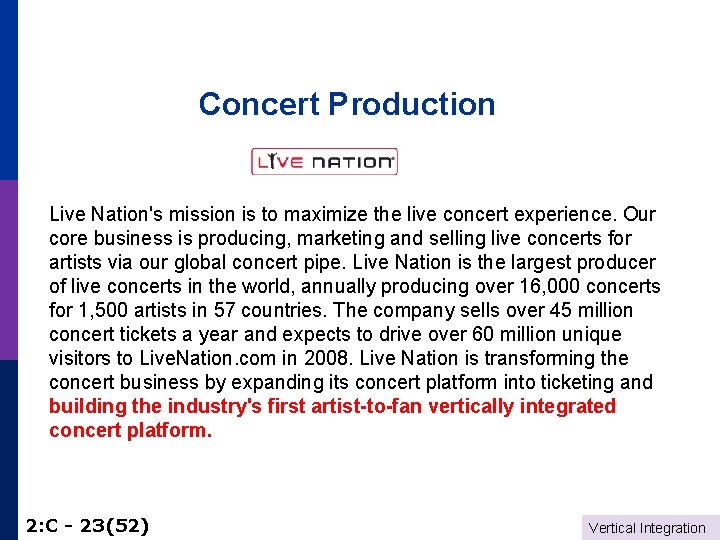 Concert Production

LIVE NATION

Live Nation's mission is to maximize the live concert experience. Our core business is producing, marketing and selling live concerts for artists via our global concert pipe. Live Nation is the largest producer of live concerts in the world, annually producing over 16,000 concerts for 1,500 artists in 57 countries. The company sells over 45 million concert tickets a year and expects to drive over 60 million unique visitors to LiveNation.com in 2008. Live Nation is transforming the concert business by expanding its concert platform into ticketing and building the industry's first artist-to-fan vertically integrated concert platform.

2:C - 23(52)

Vertical Integration